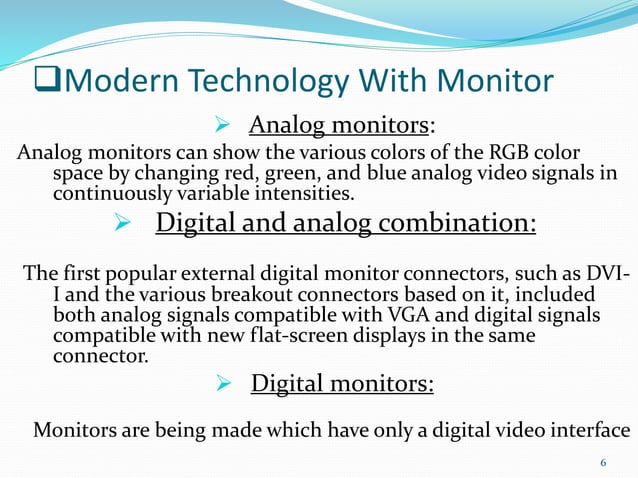 ❑Modern Technology With Monitor

➢ Analog monitors:

Analog monitors can show the various colors of the RGB color space by changing red, green, and blue analog video signals in continuously variable intensities.

➢ Digital and analog combination:

The first popular external digital monitor connectors, such as DVI-I and the various breakout connectors based on it, included both analog signals compatible with VGA and digital signals compatible with new flat-screen displays in the same connector.

➢ Digital monitors:

Monitors are being made which have only a digital video interface

6